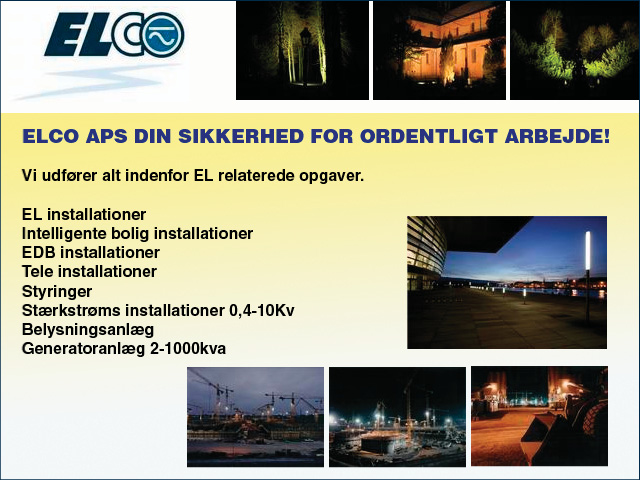 ELCO

ELCO APS DIN SIKKERHED FOR ORDENTLIGT ARBEJDE!

Vi udfører alt indenfor EL relaterede opgaver.

EL installationer
Intelligente bolig installationer
EDB installationer
Tele installationer
Styringer
Stærkstrøms installationer 0,4-10Kv
Belysningsanlæg
Generatoranlæg 2-1000kva